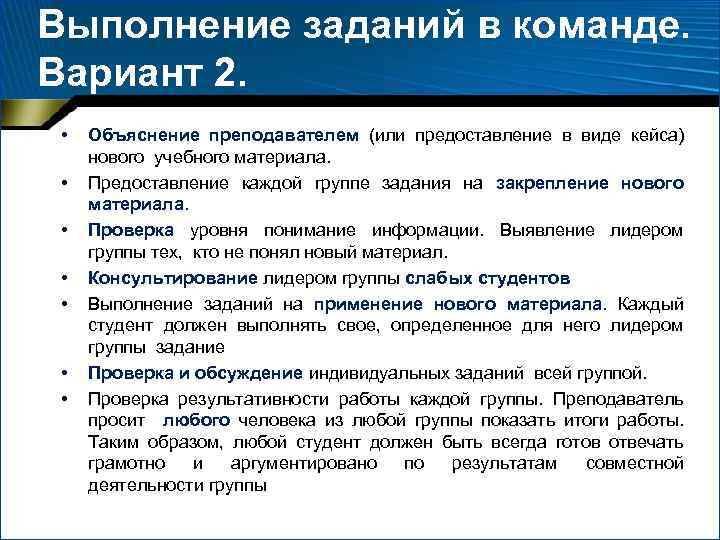 Выполнение заданий в команде. Вариант 2.

• Объяснение преподавателем (или предоставление в виде кейса) нового учебного материала.
• Предоставление каждой группе задания на закрепление нового материала.
• Проверка уровня понимание информации. Выявление лидером группы тех, кто не понял новый материал.
• Консультирование лидером группы слабых студентов
• Выполнение заданий на применение нового материала. Каждый студент должен выполнять свое, определенное для него лидером группы задание
• Проверка и обсуждение индивидуальных заданий всей группой.
• Проверка результативности работы каждой группы. Преподаватель просит любого человека из любой группы показать итоги работы. Таким образом, любой студент должен быть всегда готов отвечать грамотно и аргументировано по результатам совместной деятельности группы